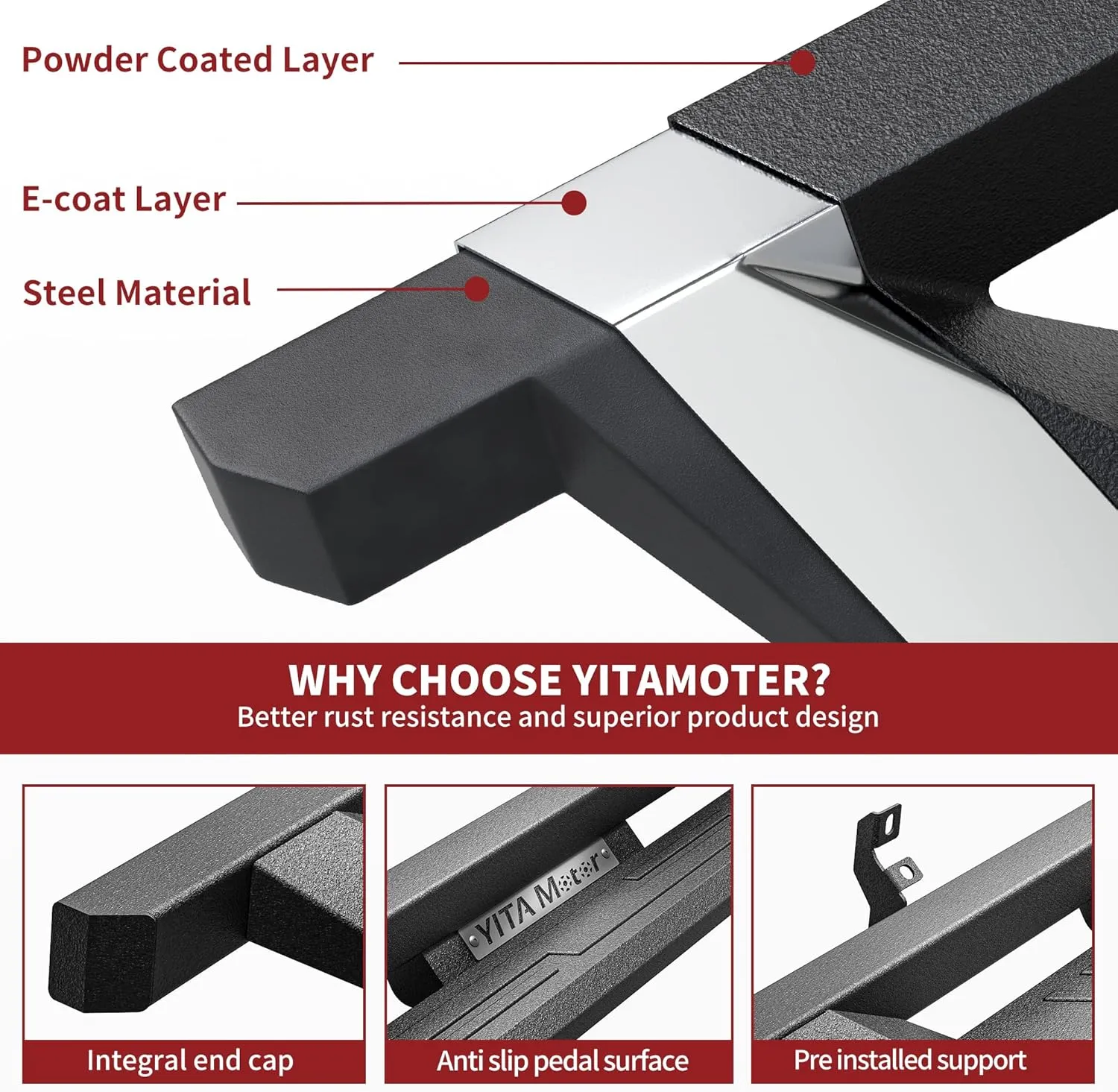 Powder Coated Layer

E-coat Layer

Steel Material

WHY CHOOSE YITAMOTER?
Better rust resistance and superior product design

YITA Motor

Integral end cap

Anti slip pedal surface

Pre installed support